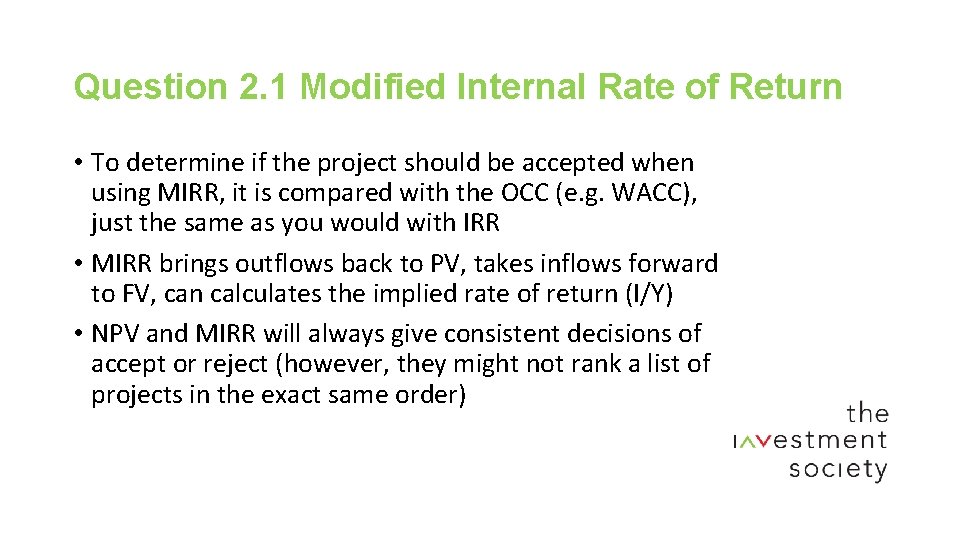 Question 2.1 Modified Internal Rate of Return

• To determine if the project should be accepted when using MIRR, it is compared with the OCC (e.g. WACC), just the same as you would with IRR
• MIRR brings outflows back to PV, takes inflows forward to FV, can calculates the implied rate of return (I/Y)
• NPV and MIRR will always give consistent decisions of accept or reject (however, they might not rank a list of projects in the exact same order)

the
investment
society